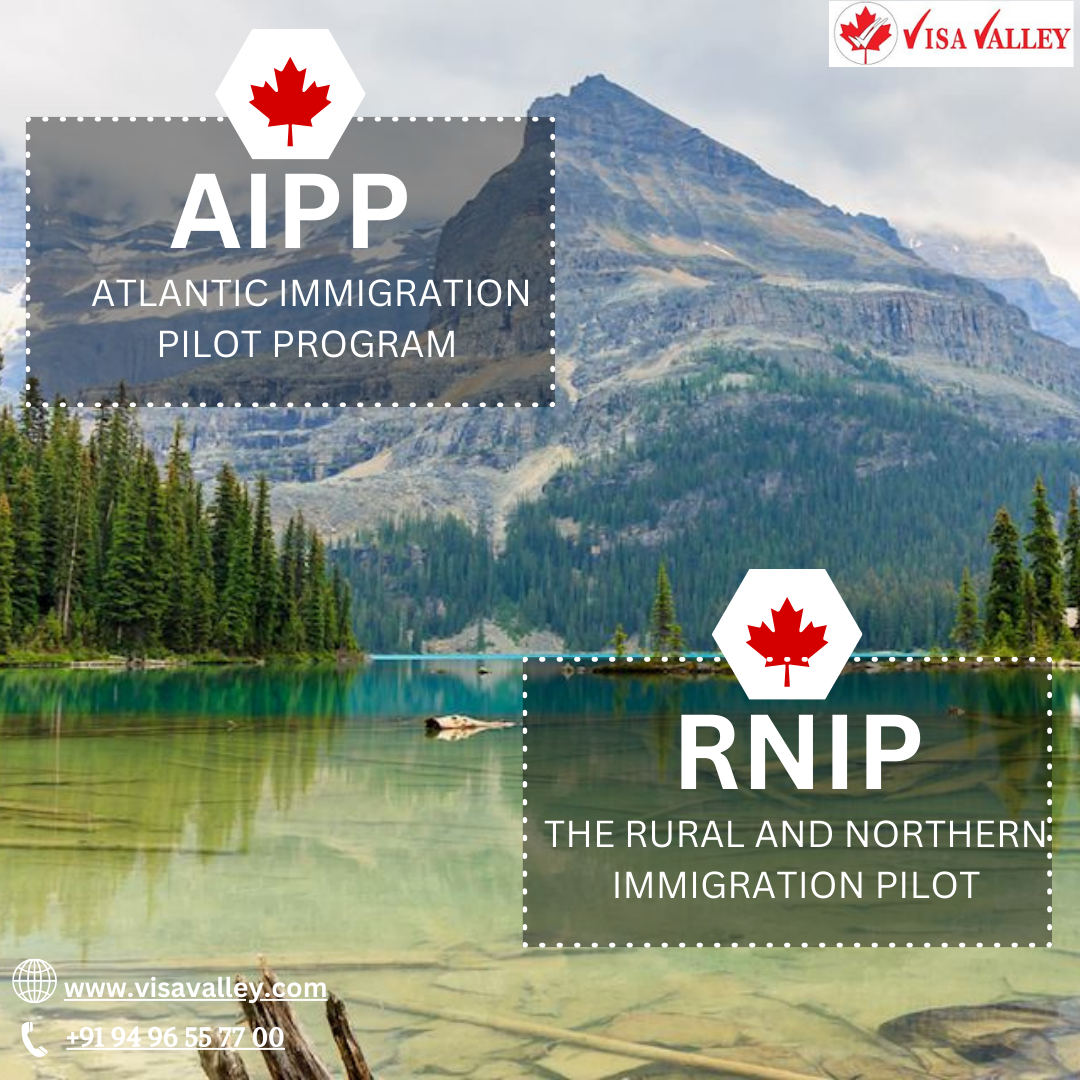 VISA VALLEY

AIPP

ATLANTIC IMMIGRATION PILOT PROGRAM

RNIP

THE RURAL AND NORTHERN IMMIGRATION PILOT

www.visavalley.com

+91 94 96 55 77 00